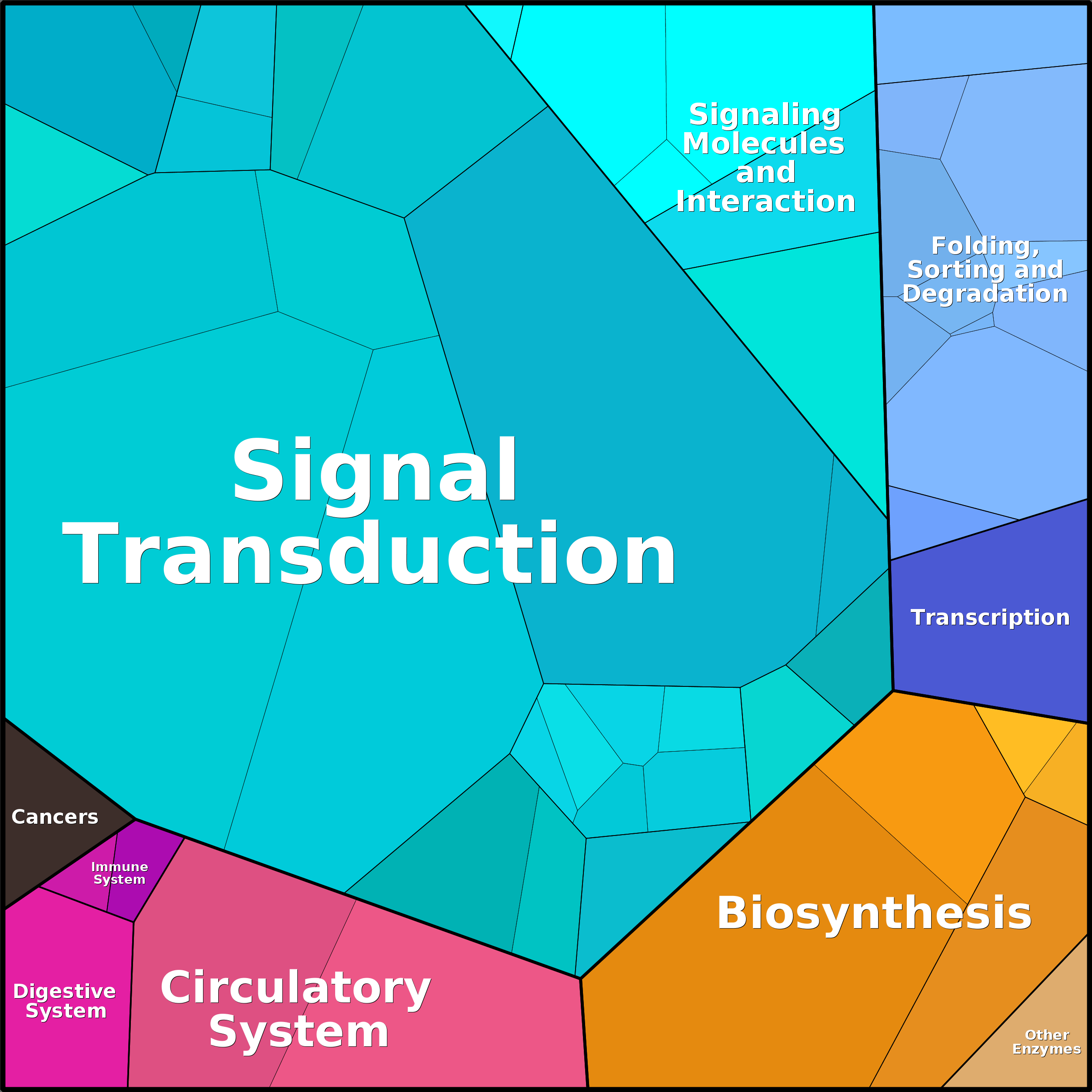 Signaling Molecules and Interaction

Folding, Sorting and Degradation

Signal Transduction

Transcription

Cancers

Immune System

Biosynthesis

Digestive System

Circulatory System

Other Enzymes